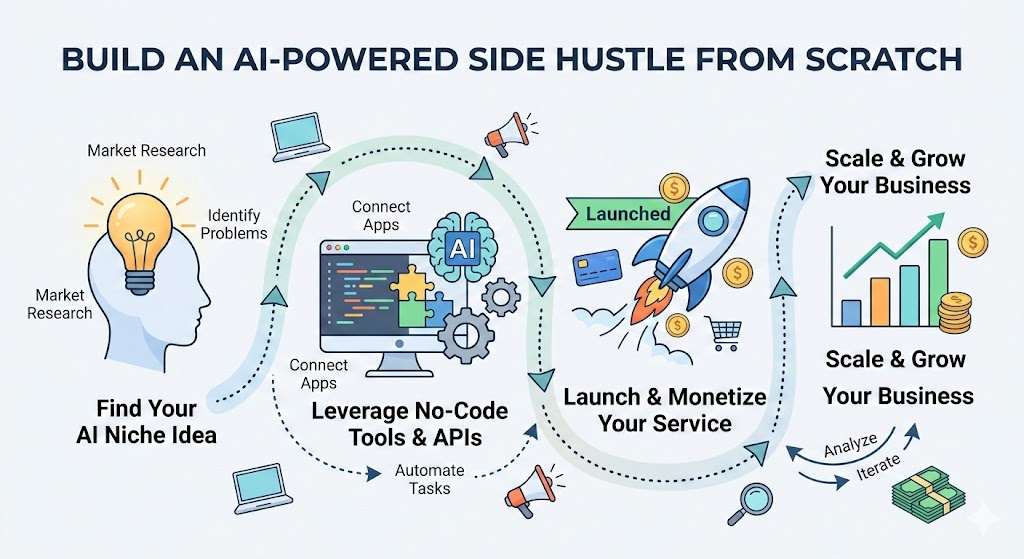 BUILD AN AI-POWERED SIDE HUSTLE FROM SCRATCH

Market Research

Identify Problems

Market Research

Find Your AI Niche Idea

Connect Apps

AI

Connect Apps

Leverage No-Code Tools & APIs

Automate Tasks

Launched

Launch & Monetize Your Service

Scale & Grow Your Business

Scale & Grow Your Business

Analyze

Iterate